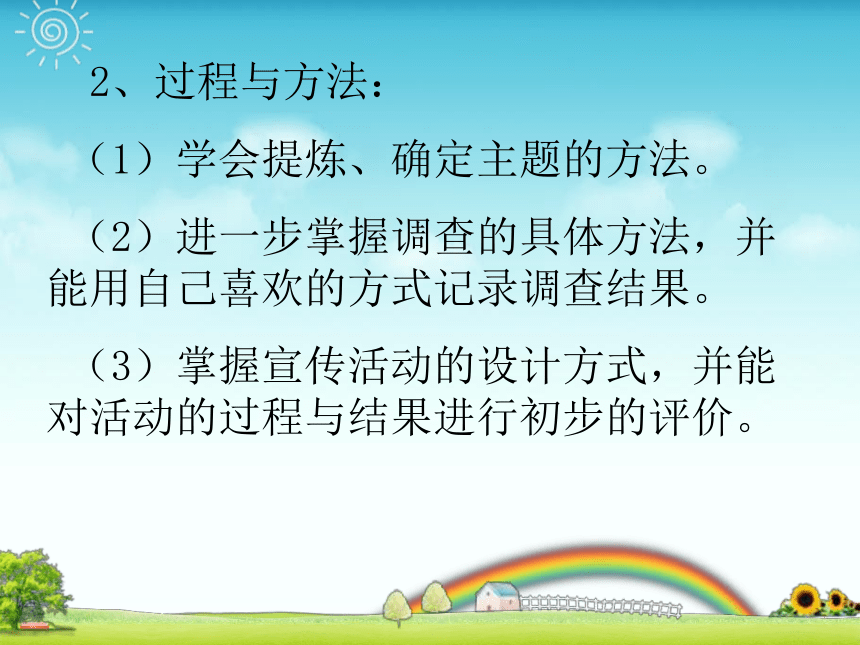 2、过程与方法：

（1）学会提炼、确定主题的方法。

（2）进一步掌握调查的具体方法，并能用自己喜欢的方式记录调查结果。

（3）掌握宣传活动的设计方式，并能对活动的过程与结果进行初步的评价。